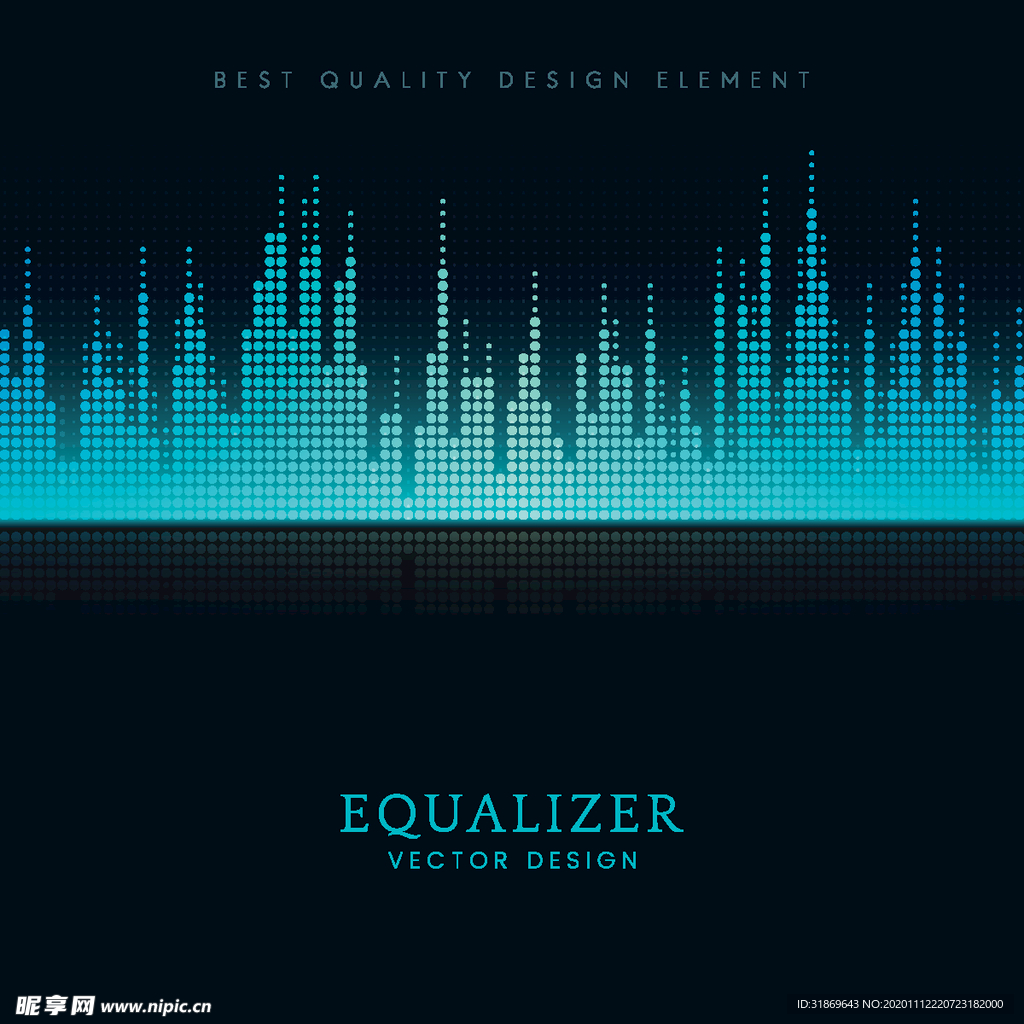 BEST QUALITY DESIGN ELEMENT

EQUALIZER
VECTOR DESIGN

昵享网 www.nipic.cn

ID:31869643 NO:20201112220723182000